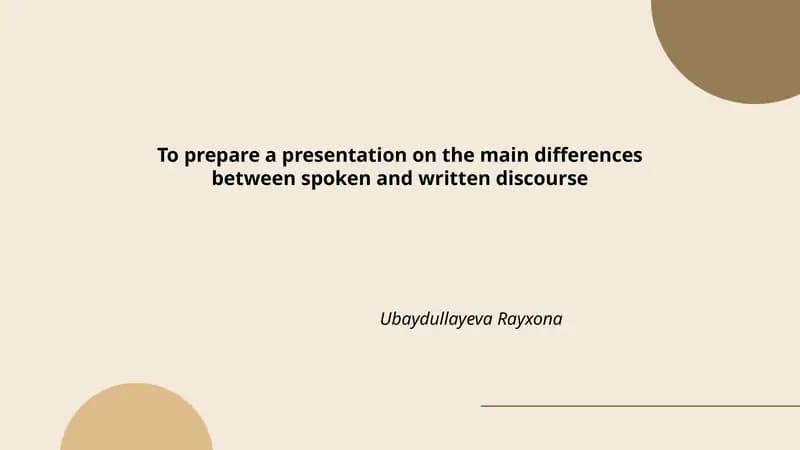 To prepare a presentation on the main differences between spoken and written discourse

Ubaydullayeva Rayxona